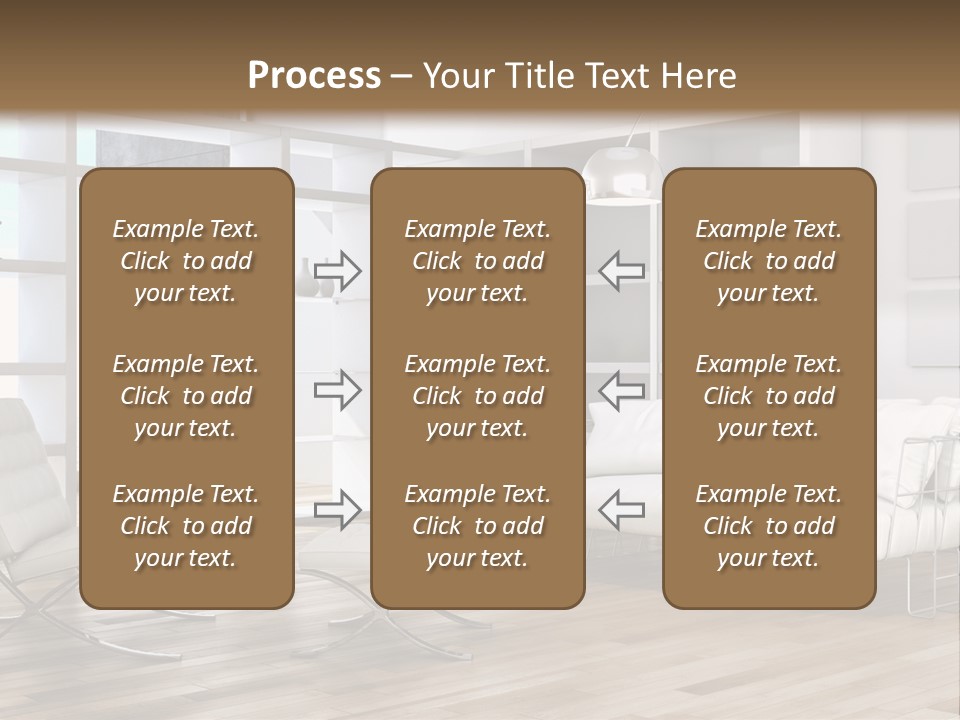 Process – Your Title Text Here

Example Text. Click to add your text.

Example Text. Click to add your text.

Example Text. Click to add your text.

Example Text. Click to add your text.

Example Text. Click to add your text.

Example Text. Click to add your text.

Example Text. Click to add your text.

Example Text. Click to add your text.

Example Text. Click to add your text.